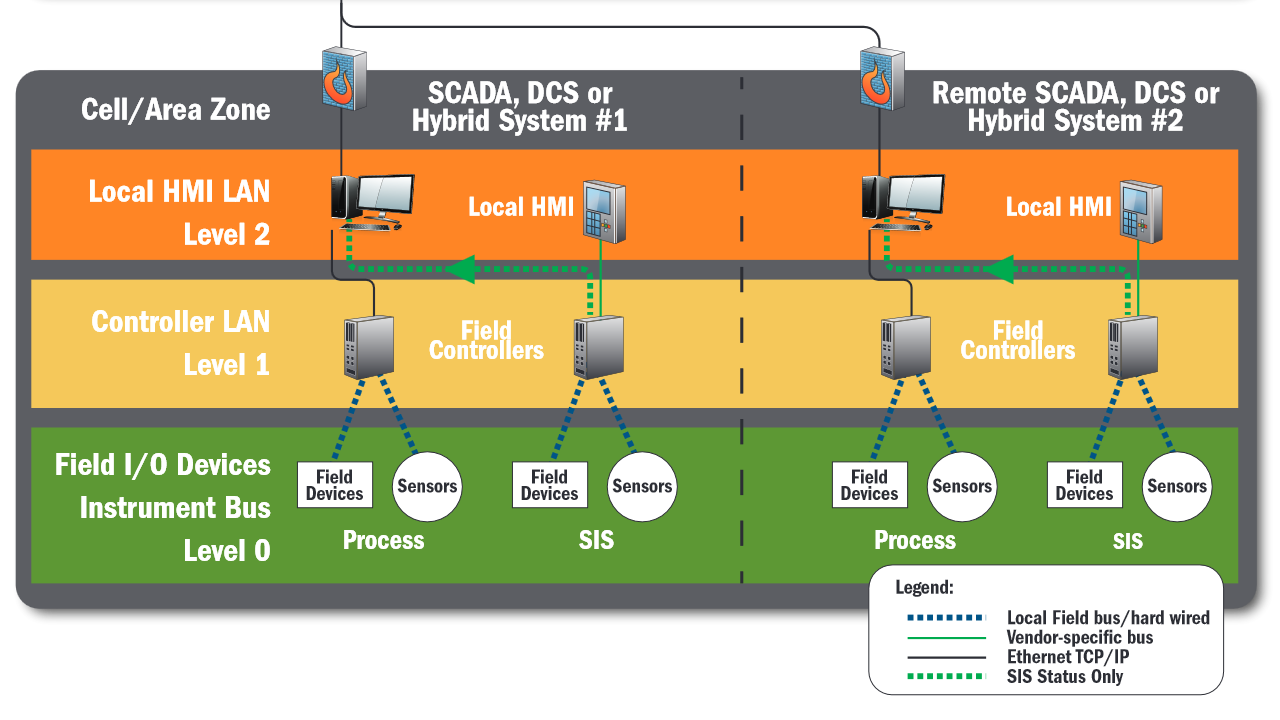 Cell/Area Zone

SCADA, DCS or Hybrid System #1

Remote SCADA, DCS or Hybrid System #2

Local HMI LAN
Level 2

Local HMI

Local HMI

Controller LAN
Level 1

Field Controllers

Field Controllers

Field I/O Devices
Instrument Bus
Level 0

Field Devices

Sensors

Field Devices

Sensors

Process

SIS

Field Devices

Sensors

Field Devices

Sensors

Process

SIS

Legend:
Local Field bus/hard wired
Vendor-specific bus
Ethernet TCP/IP
SIS Status Only